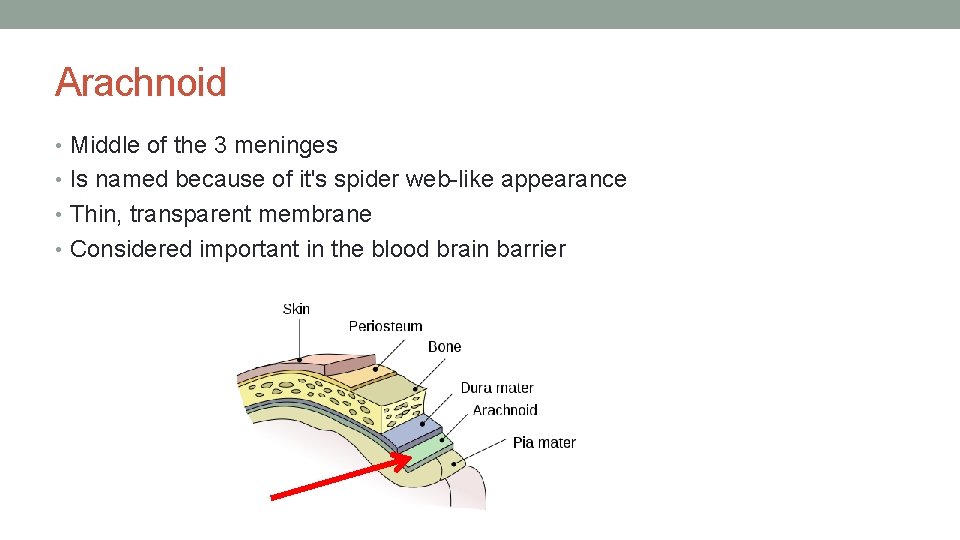 Arachnoid

• Middle of the 3 meninges
• Is named because of it's spider web-like appearance
• Thin, transparent membrane
• Considered important in the blood brain barrier

Skin
Periosteum
Bone
Dura mater
Arachnoid
Pia mater